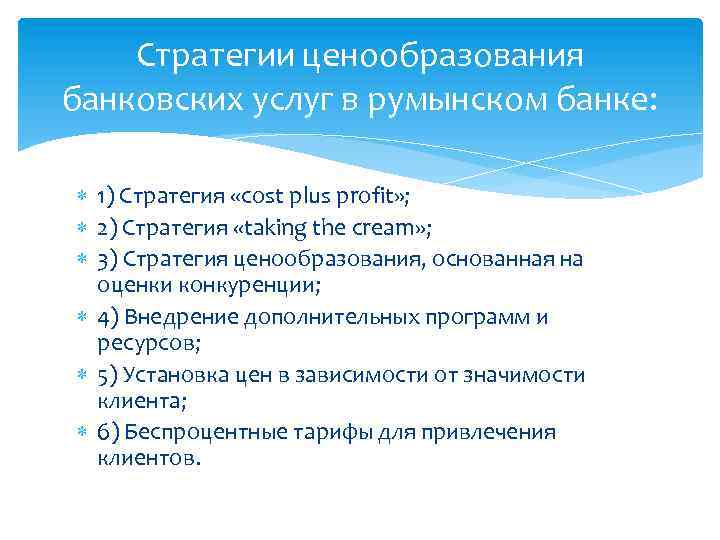 Стратегии ценообразования банковских услуг в румынском банке:

1) Стратегия «cost plus profit»;
2) Стратегия «taking the cream»;
3) Стратегия ценообразования, основанная на оценки конкуренции;
4) Внедрение дополнительных программ и ресурсов;
5) Установка цен в зависимости от значимости клиента;
6) Беспроцентные тарифы для привлечения клиентов.